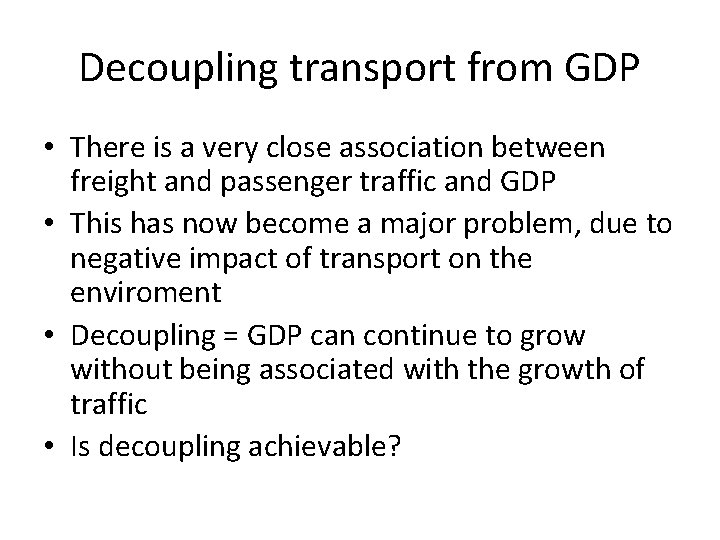 Decoupling transport from GDP

• There is a very close association between freight and passenger traffic and GDP
• This has now become a major problem, due to negative impact of transport on the enviroment
• Decoupling = GDP can continue to grow without being associated with the growth of traffic
• Is decoupling achievable?